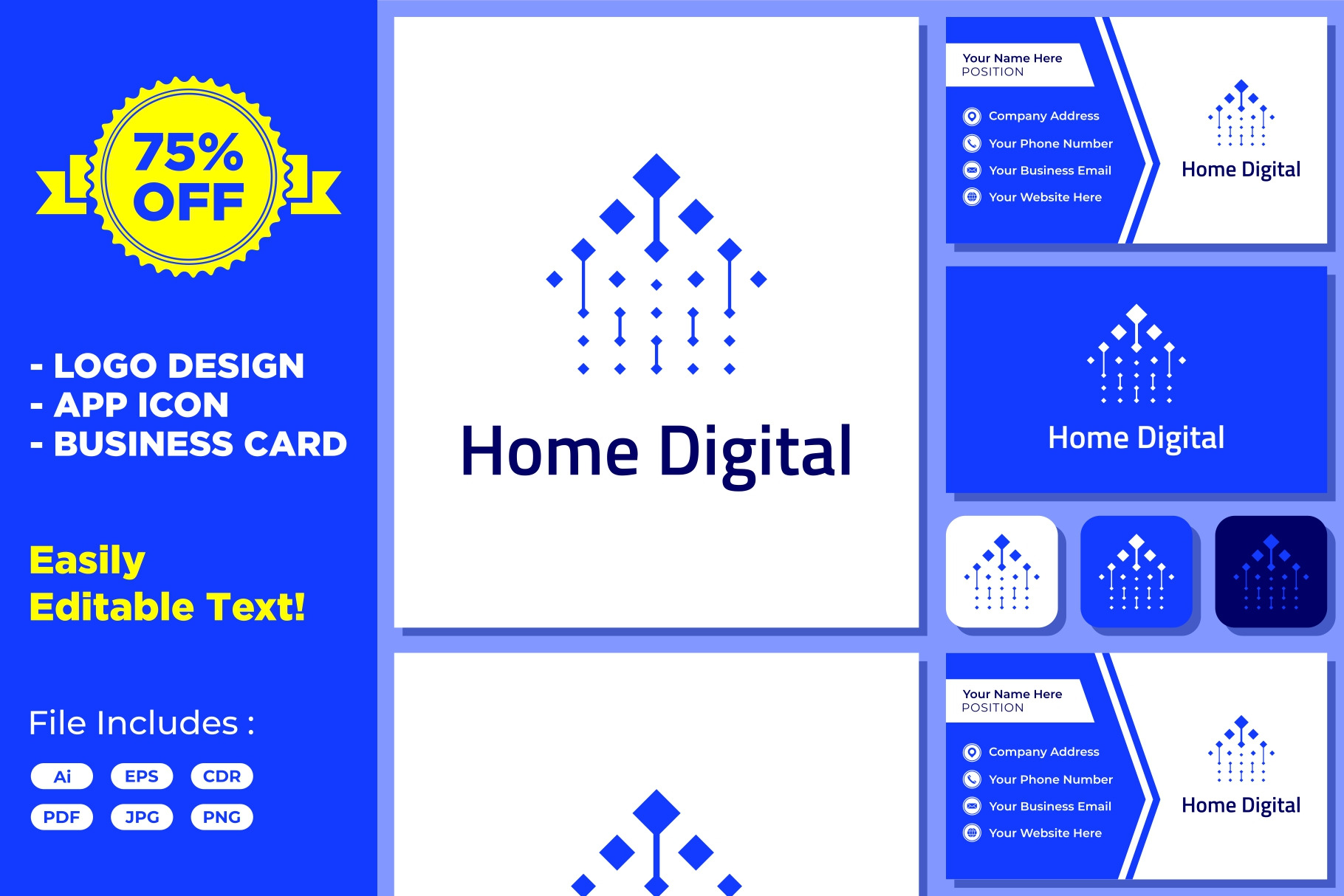 75% OFF

- LOGO DESIGN
- APP ICON
- BUSINESS CARD

Easily
Editable Text!

File Includes :

Ai EPS CDR
PDF JPG PNG

Home Digital

Your Name Here
POSITION

Company Address
Your Phone Number
Your Business Email
Your Website Here

Home Digital

Home Digital

Your Name Here
POSITION

Company Address
Your Phone Number
Your Business Email
Your Website Here

Home Digital